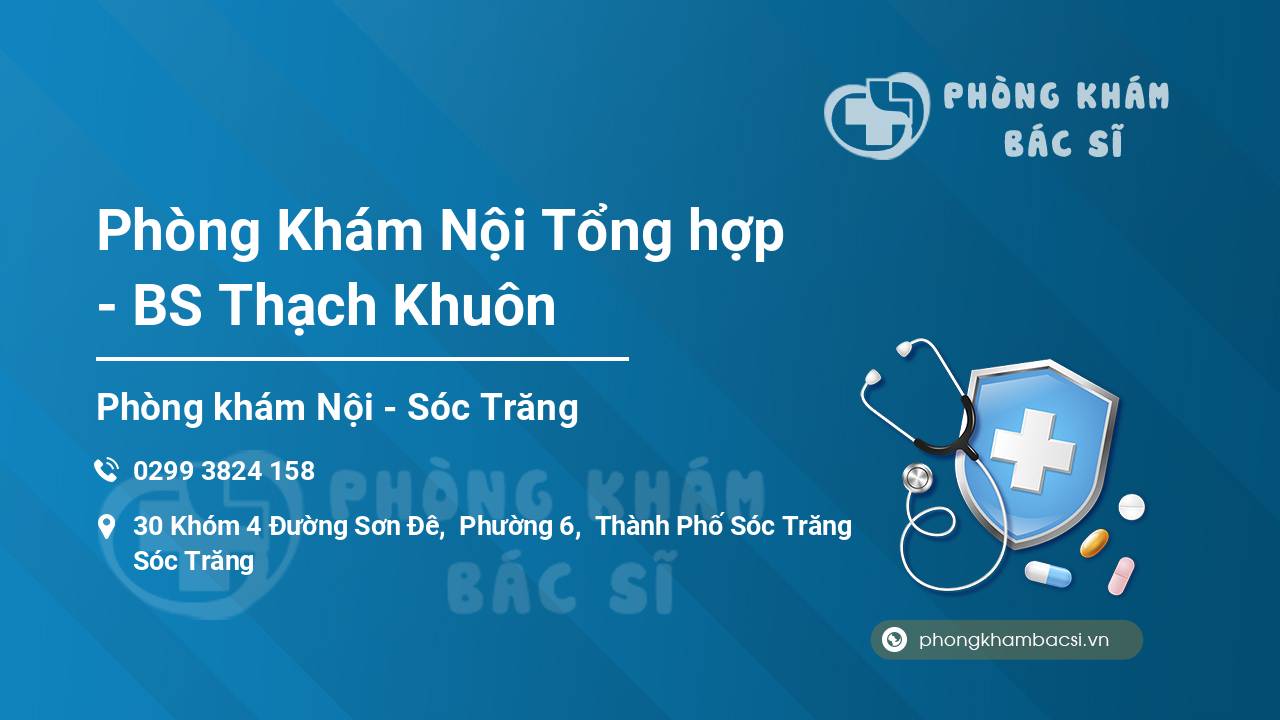 PHÒNG KHÁM
BÁC SĨ

Phòng Khám Nội Tổng hợp - BS Thạch Khuôn

Phòng khám Nội - Sóc Trăng

0299 3824 158

30 Khóm 4 Đường Sơn Đê, Phường 6, Thành Phố Sóc Trăng Sóc Trăng

PHÒNG KHÁM
BÁC SĨ

phongkhambacsi.vn